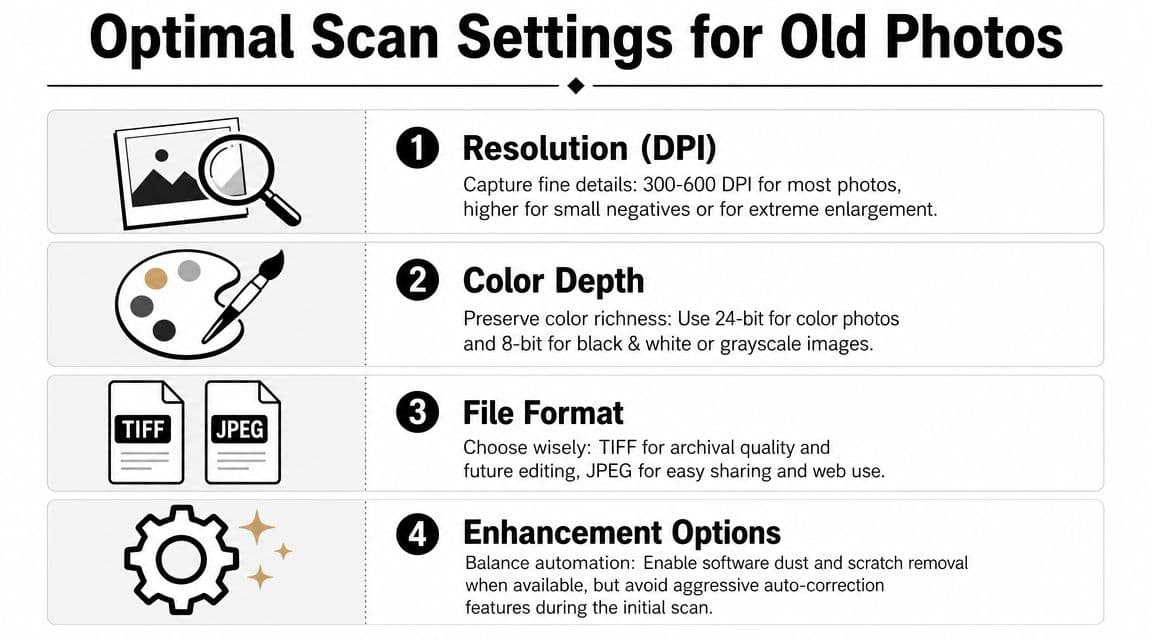 Optimal Scan Settings for Old Photos

1 Resolution (DPI)
Capture fine details: 300-600 DPI for most photos, higher for small negatives or for extreme enlargement.

2 Color Depth
Preserve color richness: Use 24-bit for color photos and 8-bit for black & white or grayscale images.

TIFF JPEG

3 File Format
Choose wisely: TIFF for archival quality and future editing, JPEG for easy sharing and web use.

4 Enhancement Options
Balance automation: Enable software dust and scratch removal when available, but avoid aggressive auto-correction features during the initial scan.